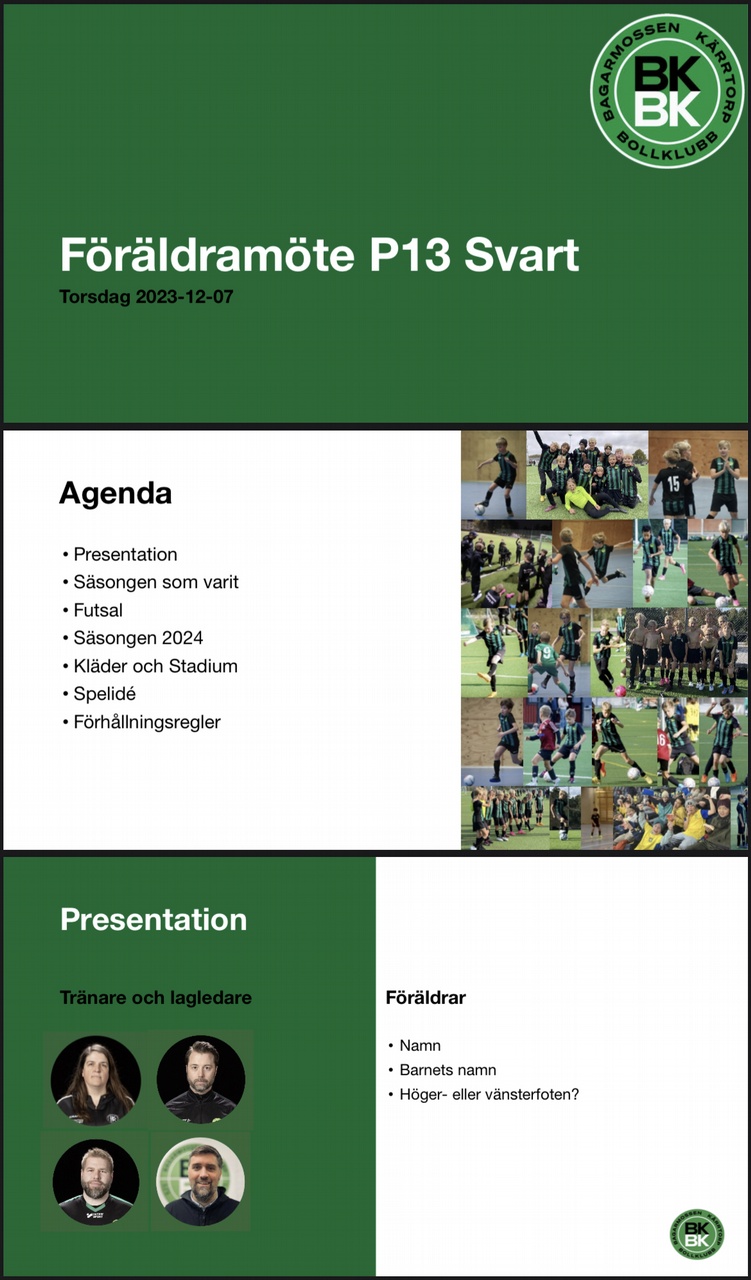 BAGARMOSSEN KÄRRTORP
BK
BK
BOLLKLUBB

Föräldramöte P13 Svart
Torsdag 2023-12-07

Agenda

• Presentation
• Säsongen som varit
• Futsal
• Säsongen 2024
• Kläder och Stadium
• Spelidé
• Förhållningsregler

15

Presentation

Tränare och lagledare

Föräldrar

• Namn
• Barnets namn
• Höger- eller vänsterfoten?

BAGARMOSSEN KÄRRTORP
BK
BK
BOLLKLUBB